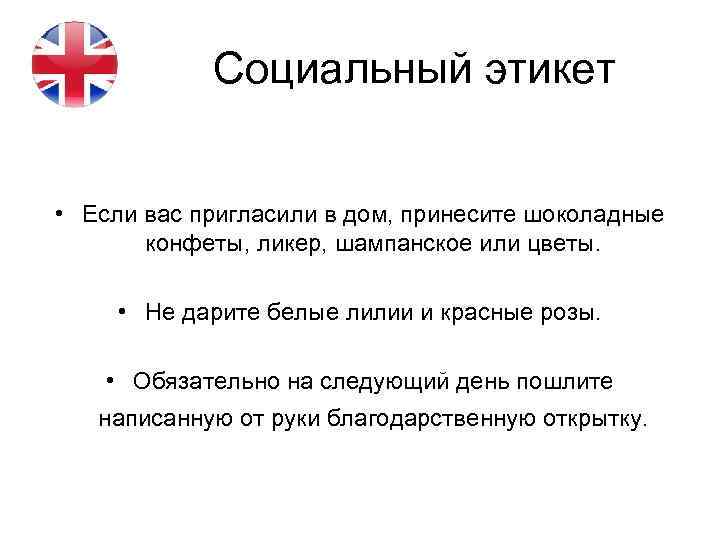 Социальный этикет

• Если вас пригласили в дом, принесите шоколадные конфеты, ликер, шампанское или цветы.

• Не дарите белые лилии и красные розы.

• Обязательно на следующий день пошлите написанную от руки благодарственную открытку.